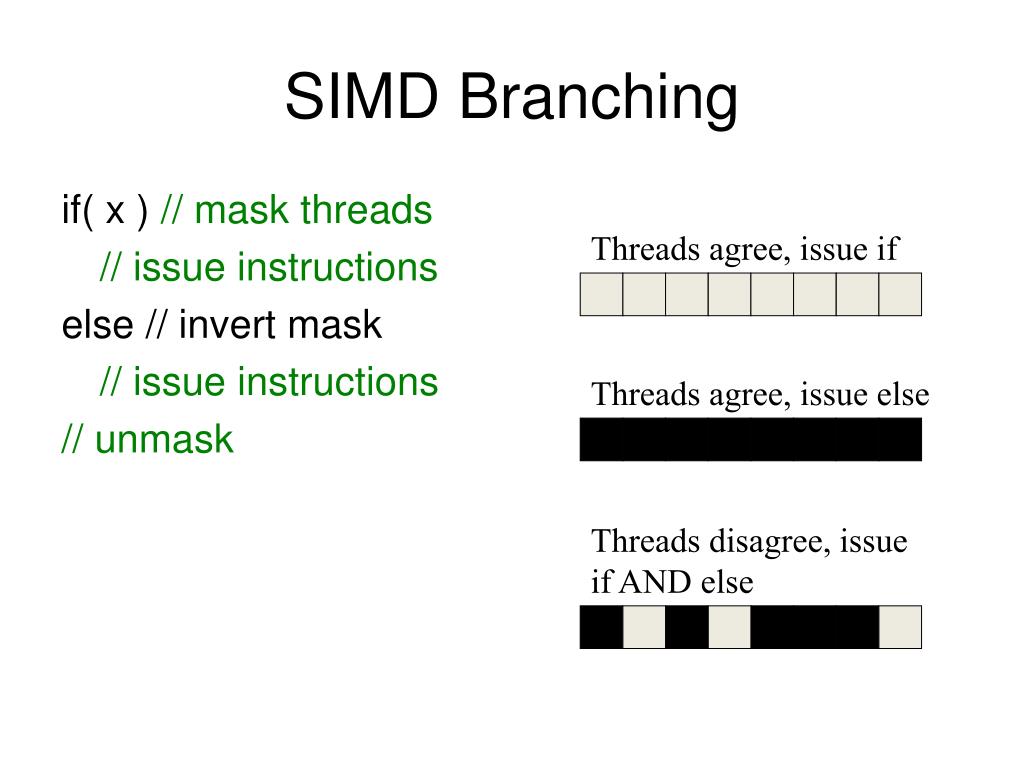 SIMD Branching

if( x ) // mask threads
// issue instructions
else // invert mask
// issue instructions
// unmask

Threads agree, issue if

Threads agree, issue else

Threads disagree, issue if AND else